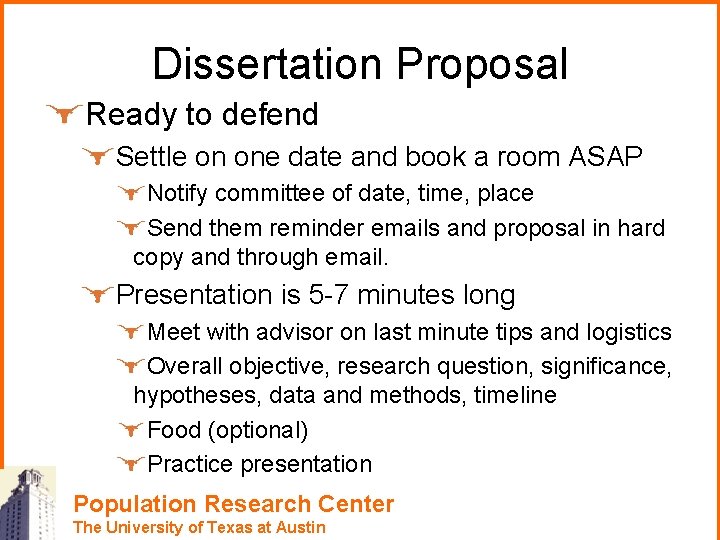 Dissertation Proposal

Ready to defend

Settle on one date and book a room ASAP

Notify committee of date, time, place

Send them reminder emails and proposal in hard copy and through email.

Presentation is 5-7 minutes long

Meet with advisor on last minute tips and logistics

Overall objective, research question, significance, hypotheses, data and methods, timeline

Food (optional)

Practice presentation

Population Research Center
The University of Texas at Austin